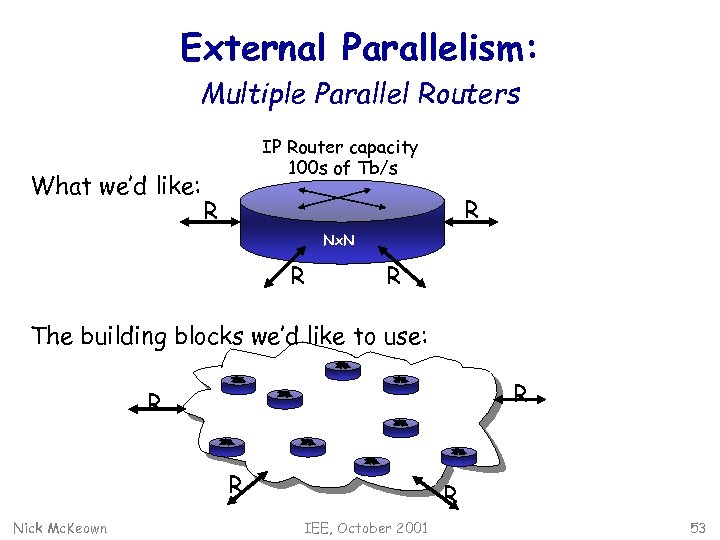 External Parallelism:
Multiple Parallel Routers

What we'd like:

IP Router capacity
100s of Tb/s

R

R

NxN

R

R

The building blocks we'd like to use:

R

R

R

R

Nick McKeown

IEE, October 2001

53